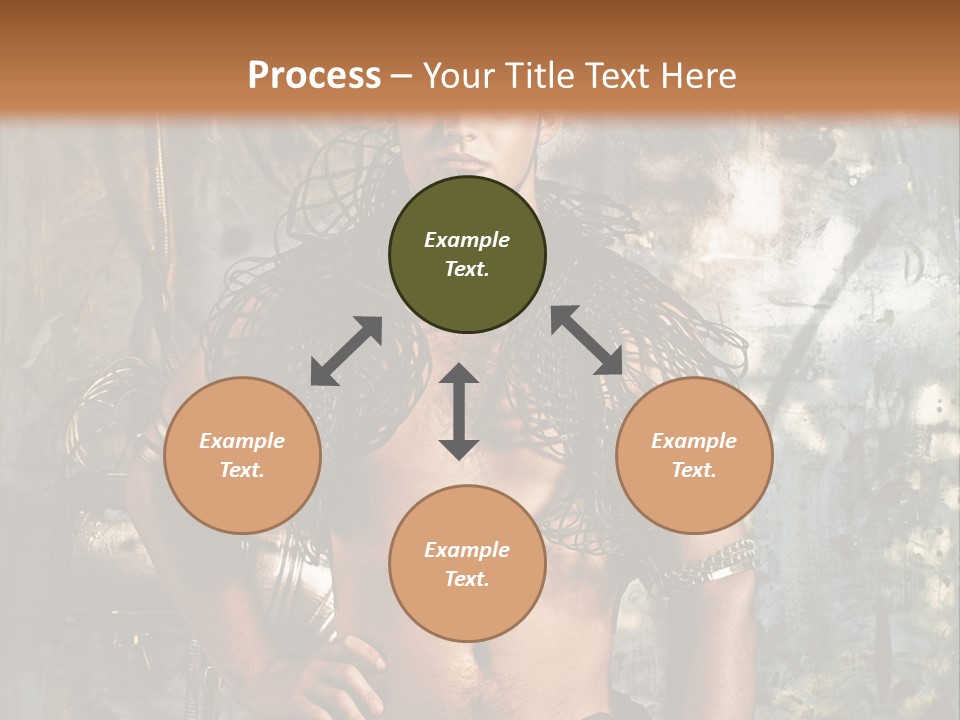 Process – Your Title Text Here

Example Text.

Example Text.

Example Text.

Example Text.